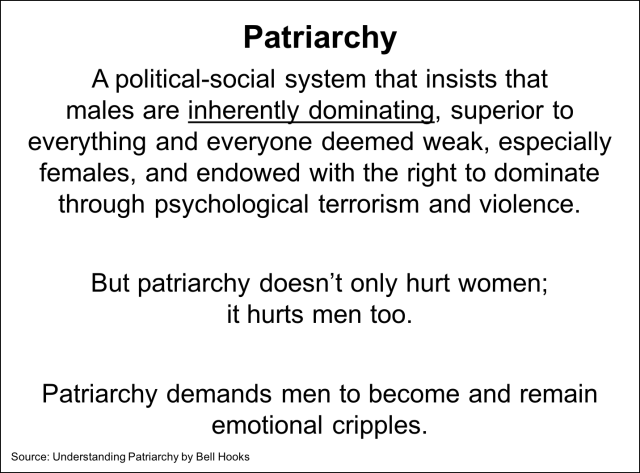 Patriarchy

A political-social system that insists that males are inherently dominating, superior to everything and everyone deemed weak, especially females, and endowed with the right to dominate through psychological terrorism and violence.

But patriarchy doesn't only hurt women; it hurts men too.

Patriarchy demands men to become and remain emotional cripples.

Source: Understanding Patriarchy by Bell Hooks